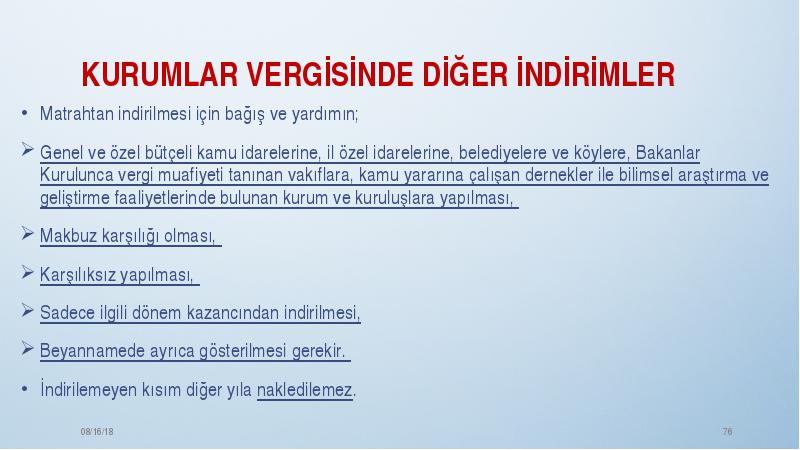 KURUMLAR VERGİSİNDE DİĞER İNDİRİMLER

• Matrahtan indirilmesi için bağış ve yardımın;

➢ Genel ve özel bütçeli kamu idarelerine, il özel idarelerine, belediyelere ve köylere, Bakanlar Kurulunca vergi muafiyeti tanınan vakıflara, kamu yararına çalışan dernekler ile bilimsel araştırma ve geliştirme faaliyetlerinde bulunan kurum ve kuruluşlara yapılması,

➢ Makbuz karşılığı olması,

➢ Karşılıksız yapılması,

➢ Sadece ilgili dönem kazancından indirilmesi,

➢ Beyannamede ayrıca gösterilmesi gerekir.

• İndirilemeyen kısım diğer yıla nakledilemez.

08/16/18

76